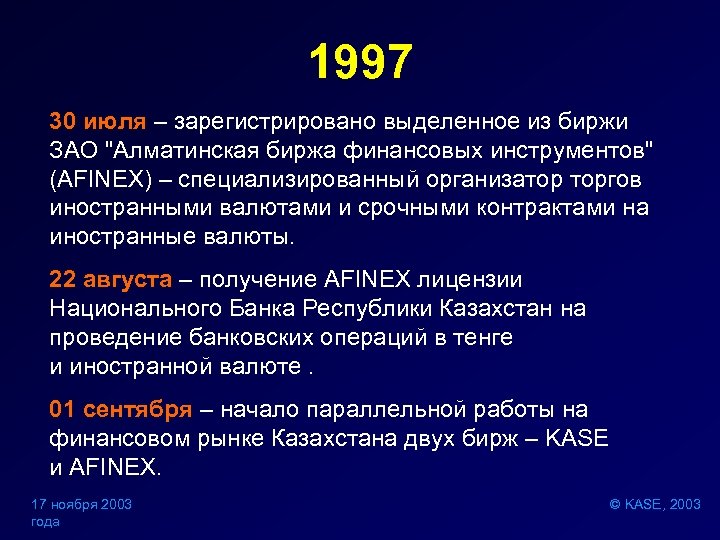 1997

30 июля – зарегистрировано выделенное из биржи ЗАО "Алматинская биржа финансовых инструментов" (AFINEX) – специализированный организатор торгов иностранными валютами и срочными контрактами на иностранные валюты.

22 августа – получение AFINEX лицензии Национального Банка Республики Казахстан на проведение банковских операций в тенге и иностранной валюте .

01 сентября – начало параллельной работы на финансовом рынке Казахстана двух бирж – KASE и AFINEX.

17 ноября 2003 года

© KASE, 2003